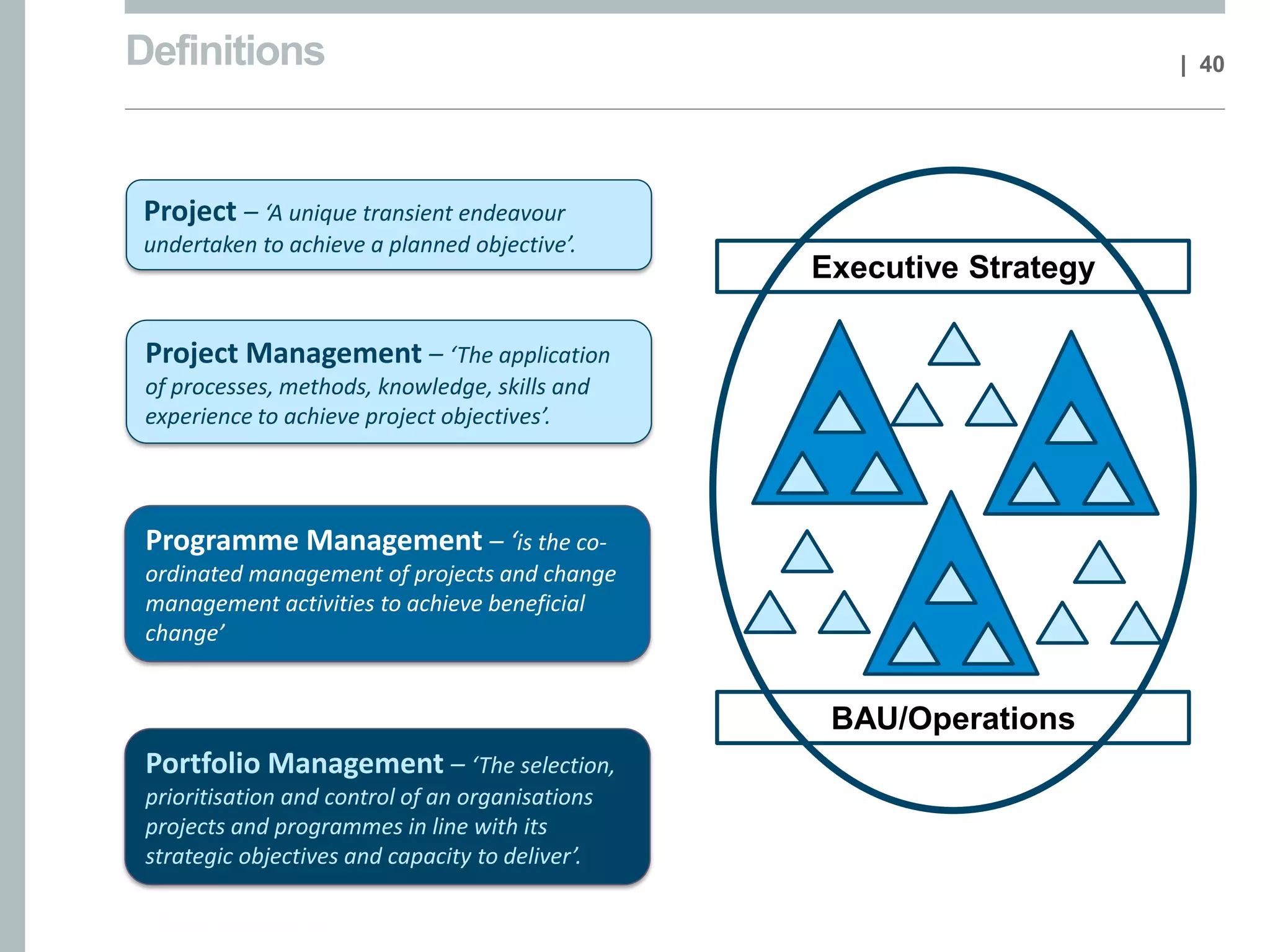 Definitions

| 40

Project – 'A unique transient endeavour undertaken to achieve a planned objective'.

Project Management – 'The application of processes, methods, knowledge, skills and experience to achieve project objectives'.

Programme Management – 'is the co-ordinated management of projects and change management activities to achieve beneficial change'

Portfolio Management – 'The selection, prioritisation and control of an organisations projects and programmes in line with its strategic objectives and capacity to deliver'.

Executive Strategy

BAU/Operations